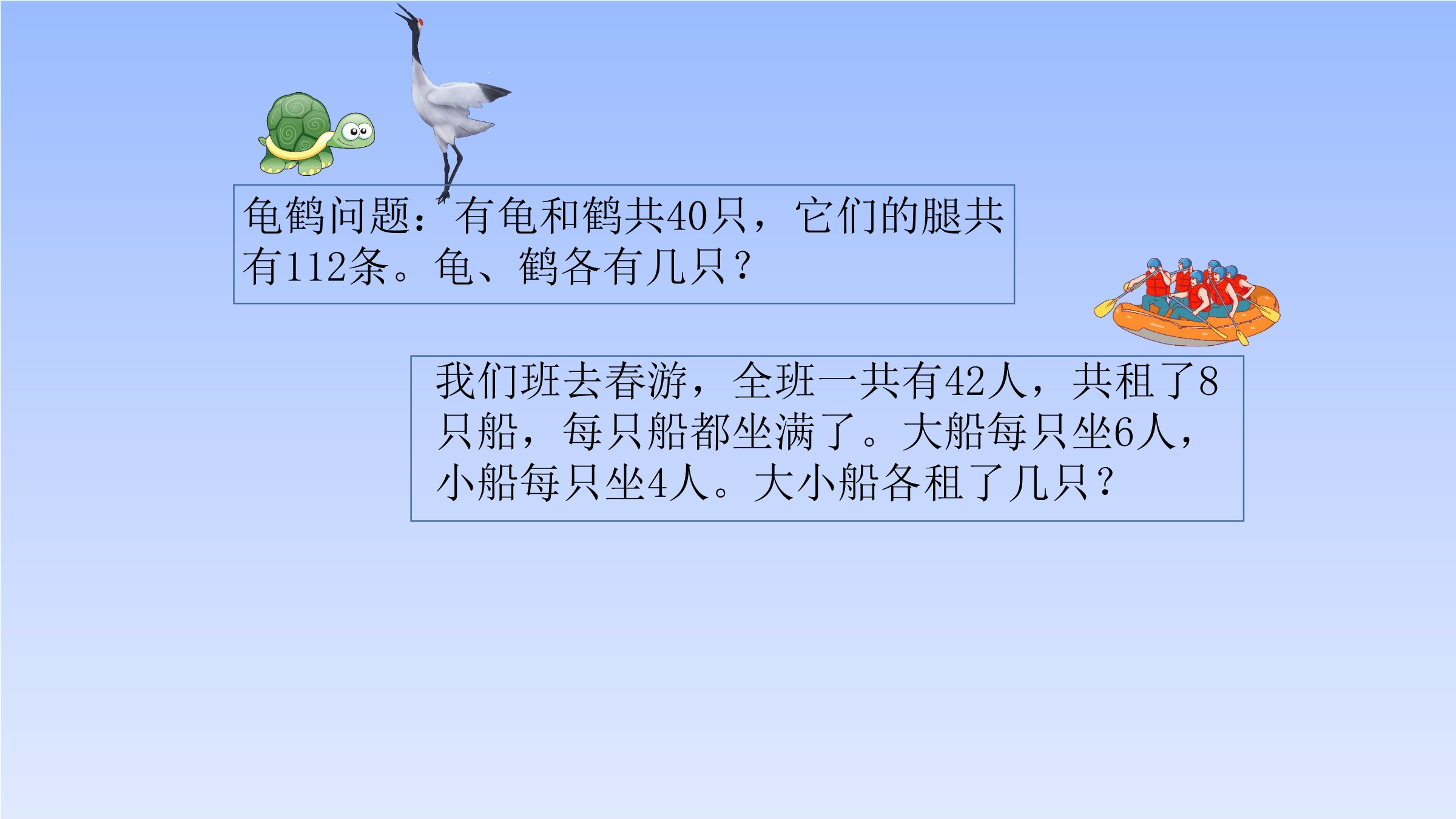 龟鹤问题：有龟和鹤共40只，它们的腿共有112条。龟、鹤各有几只？

我们班去春游，全班一共有42人，共租了8只船，每只船都坐满了。大船每只坐6人，小船每只坐4人。大小船各租了几只？